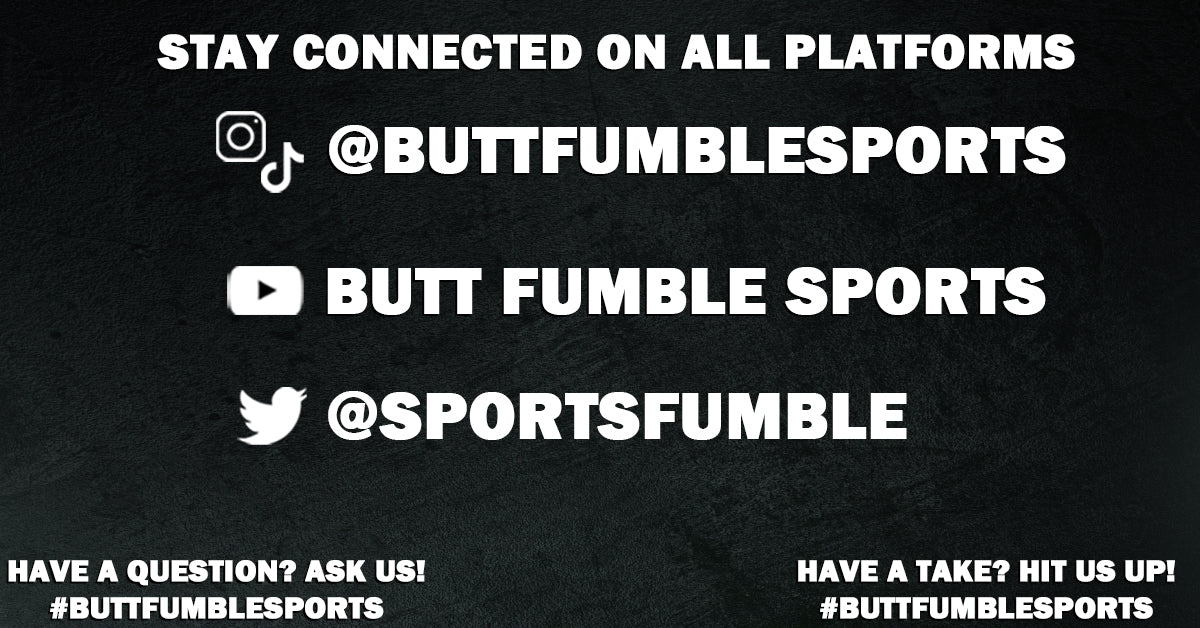 STAY CONNECTED ON ALL PLATFORMS

@BUTTFUMBLESPORTS

BUTT FUMBLE SPORTS

@SPORTSFUMBLE

HAVE A QUESTION? ASK US!
#BUTTFUMBLESPORTS

HAVE A TAKE? HIT US UP!
#BUTTFUMBLESPORTS